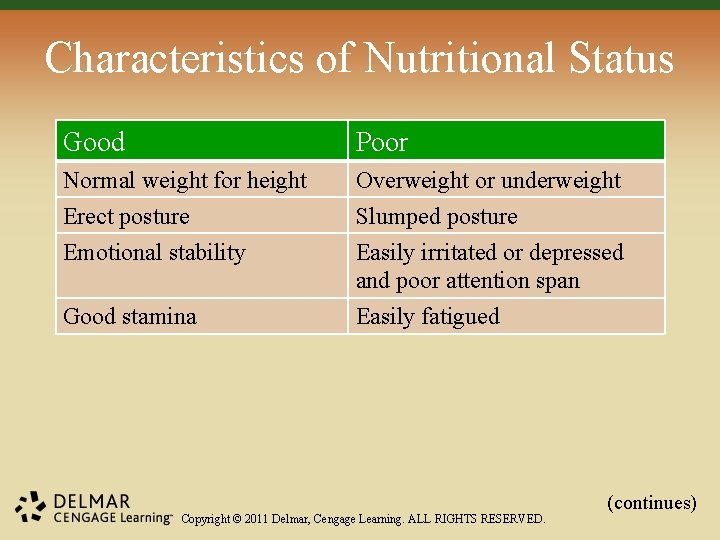 Characteristics of Nutritional Status

| Good | Poor |
|---|---|
| Normal weight for height | Overweight or underweight |
| Erect posture | Slumped posture |
| Emotional stability | Easily irritated or depressed and poor attention span |
| Good stamina | Easily fatigued |

(continues)

DELMAR
CENGAGE Learning™

Copyright © 2011 Delmar, Cengage Learning. ALL RIGHTS RESERVED.